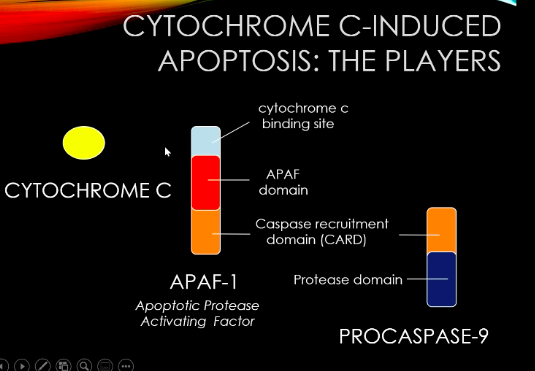 CYTOCHROME C-INDUCED APOPTOSIS: THE PLAYERS

CYTOCHROME C

cytochrome c binding site

APAF domain

Caspase recruitment domain (CARD)

APAF-1

Apoptotic Protease Activating Factor

Protease domain

PROCASPASE-9